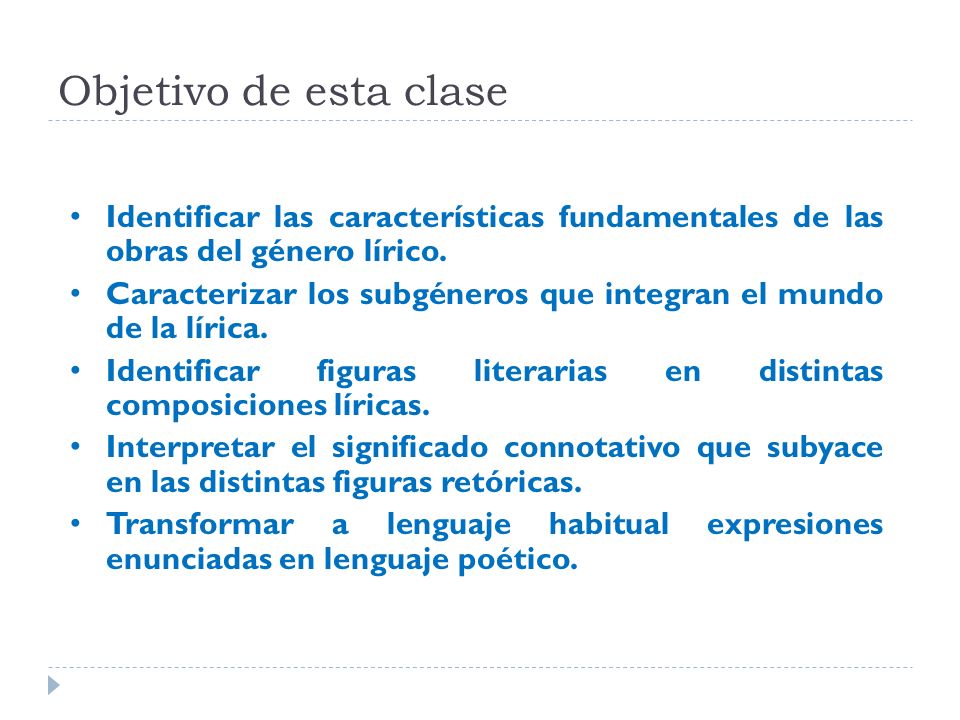 Objetivo de esta clase

• Identificar las características fundamentales de las obras del género lírico.
• Caracterizar los subgéneros que integran el mundo de la lírica.
• Identificar figuras literarias en distintas composiciones líricas.
• Interpretar el significado connotativo que subyace en las distintas figuras retóricas.
• Transformar a lenguaje habitual expresiones enunciadas en lenguaje poético.